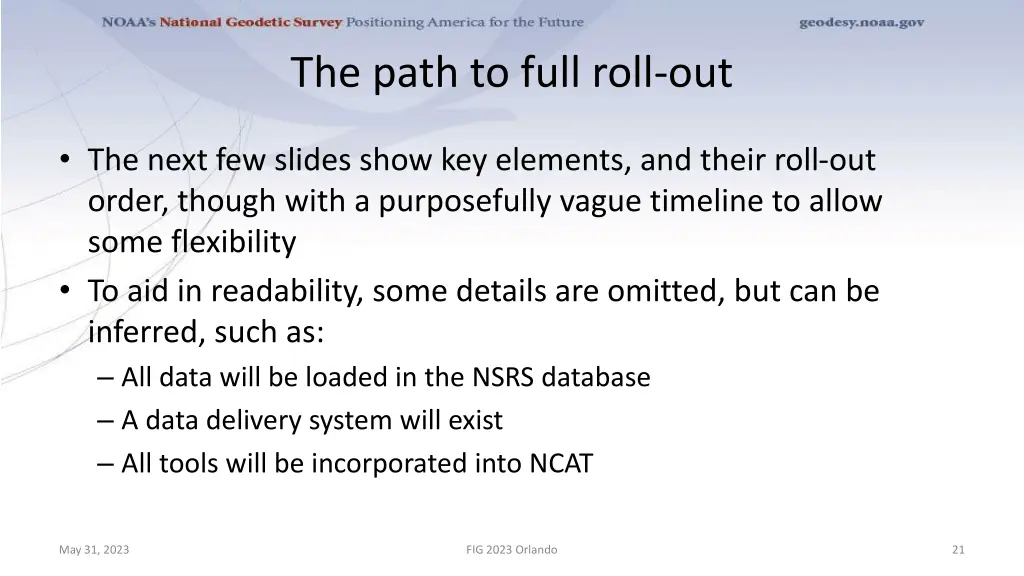 NOAA's National Geodetic Survey Positioning America for the Future

geodesy.noaa.gov

The path to full roll-out

• The next few slides show key elements, and their roll-out order, though with a purposefully vague timeline to allow some flexibility
• To aid in readability, some details are omitted, but can be inferred, such as:
– All data will be loaded in the NSRS database
– A data delivery system will exist
– All tools will be incorporated into NCAT

May 31, 2023

FIG 2023 Orlando

21